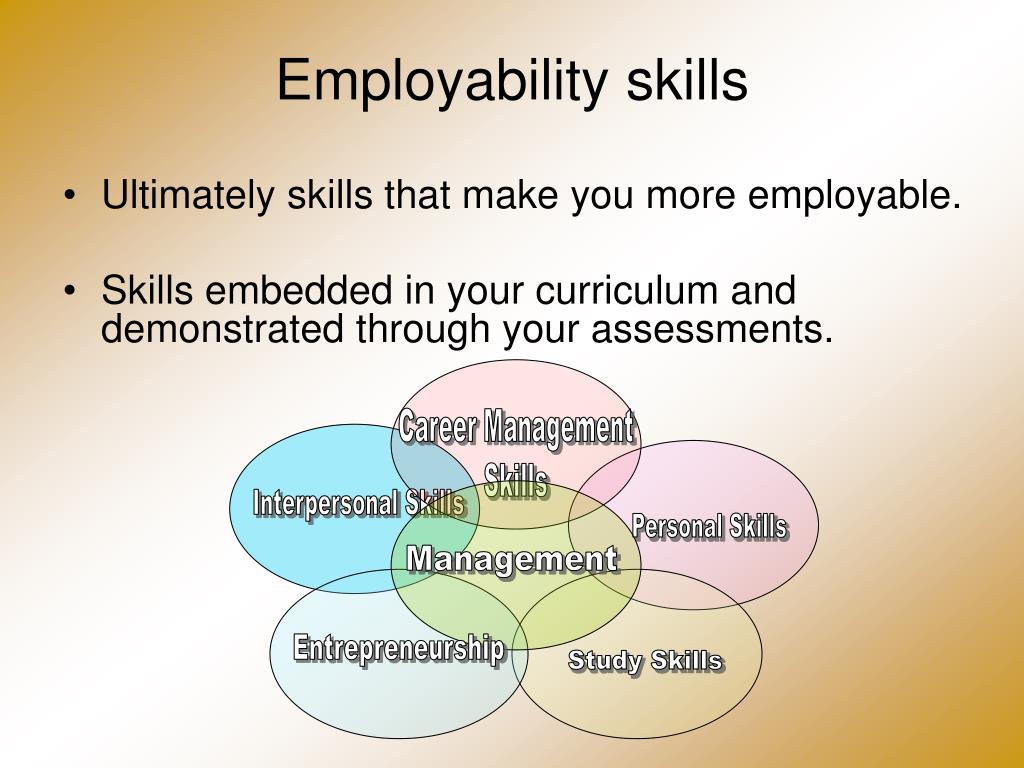 Employability skills

• Ultimately skills that make you more employable.

• Skills embedded in your curriculum and demonstrated through your assessments.

Career Management Skills

Interpersonal Skills

Personal Skills

Management

Entrepreneurship

Study Skills